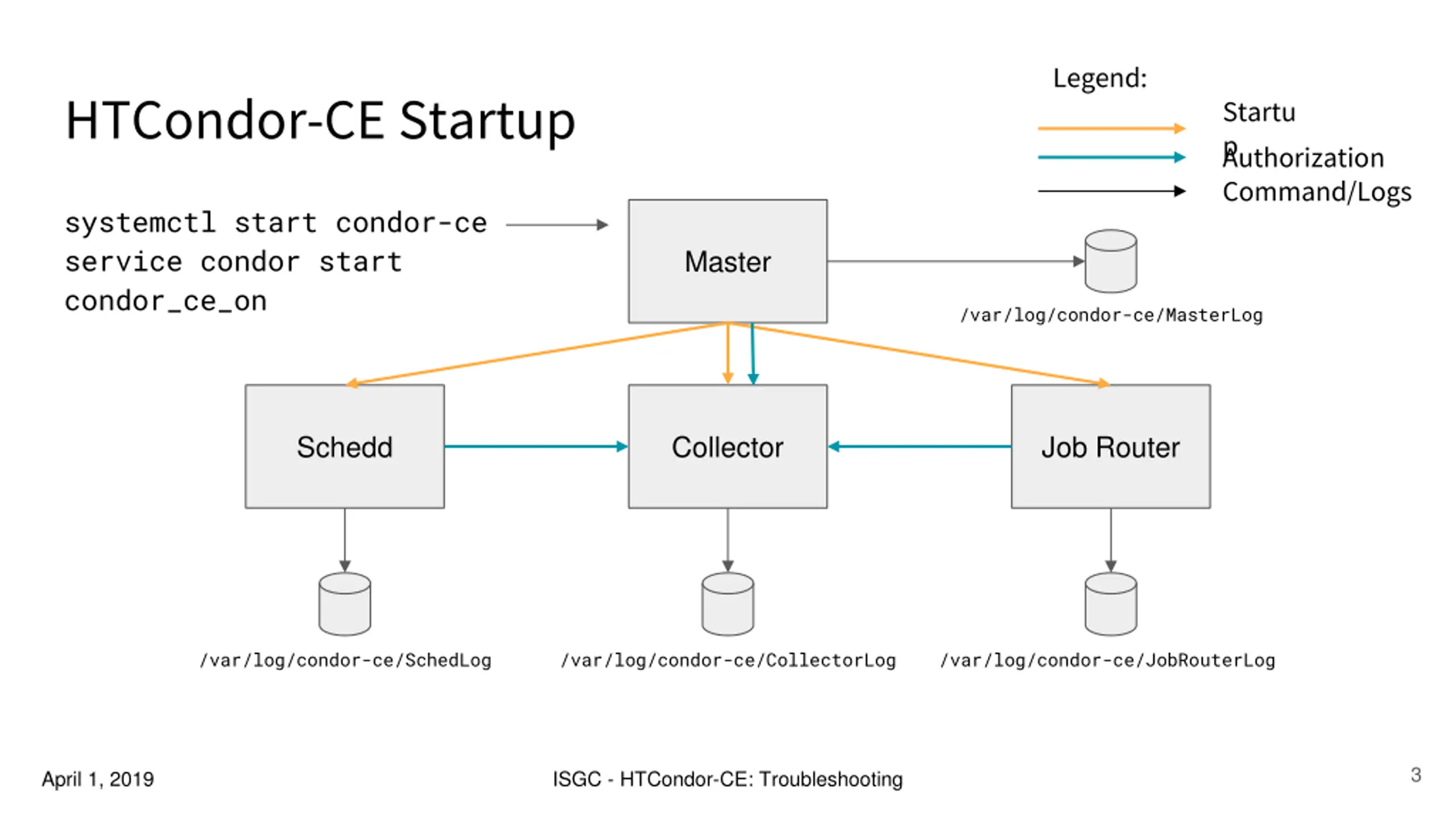 HTCondor-CE Startup

Legend:

Startu p

Authorization

Command/Logs

systemctl start condor-ce
service condor start
condor_ce_on

Master

/var/log/condor-ce/MasterLog

Schedd

Collector

Job Router

/var/log/condor-ce/SchedLog

/var/log/condor-ce/CollectorLog

/var/log/condor-ce/JobRouterLog

April 1, 2019

ISGC - HTCondor-CE: Troubleshooting

3